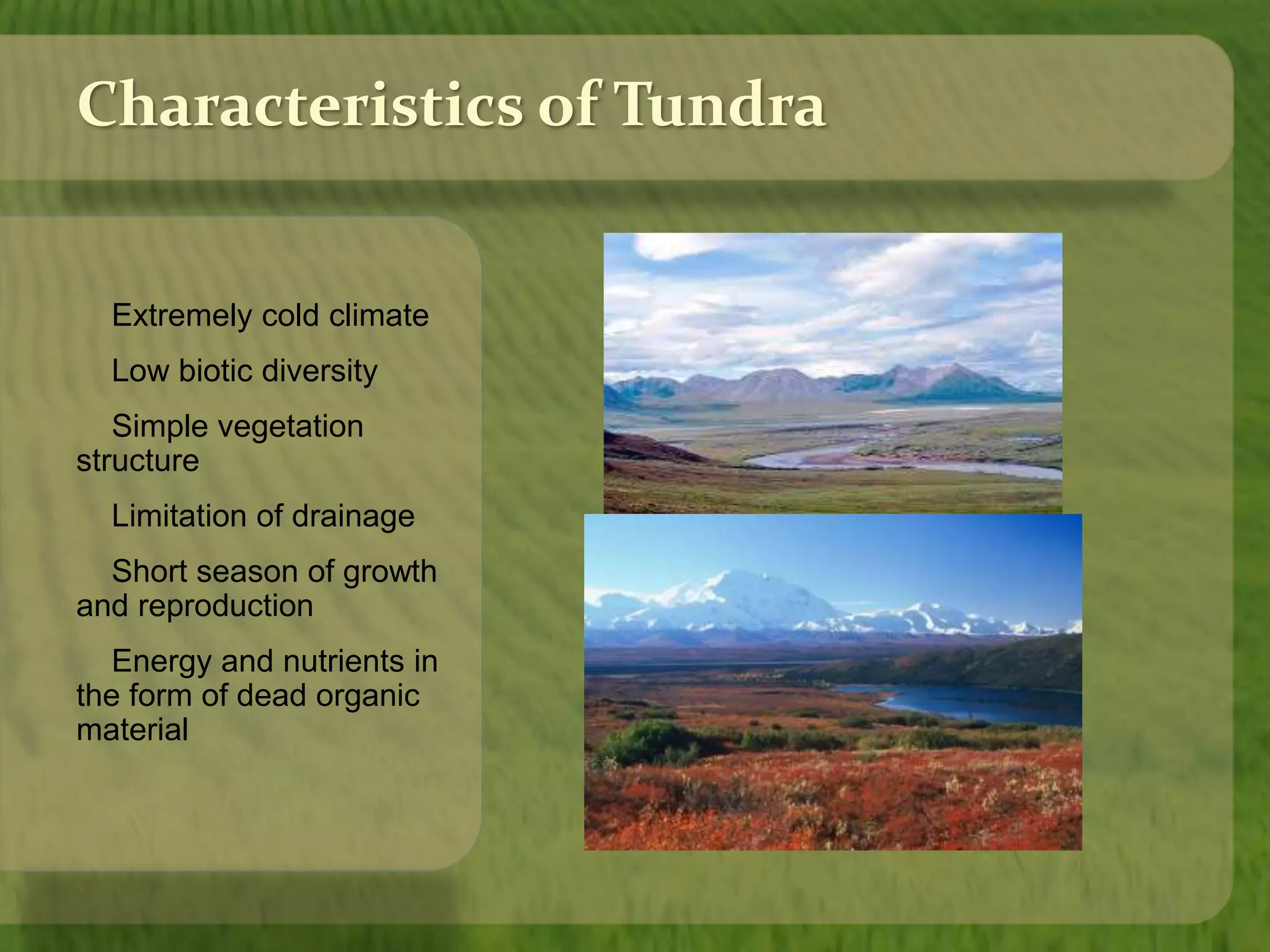 Characteristics of Tundra

Extremely cold climate

Low biotic diversity

Simple vegetation structure

Limitation of drainage

Short season of growth and reproduction

Energy and nutrients in the form of dead organic material